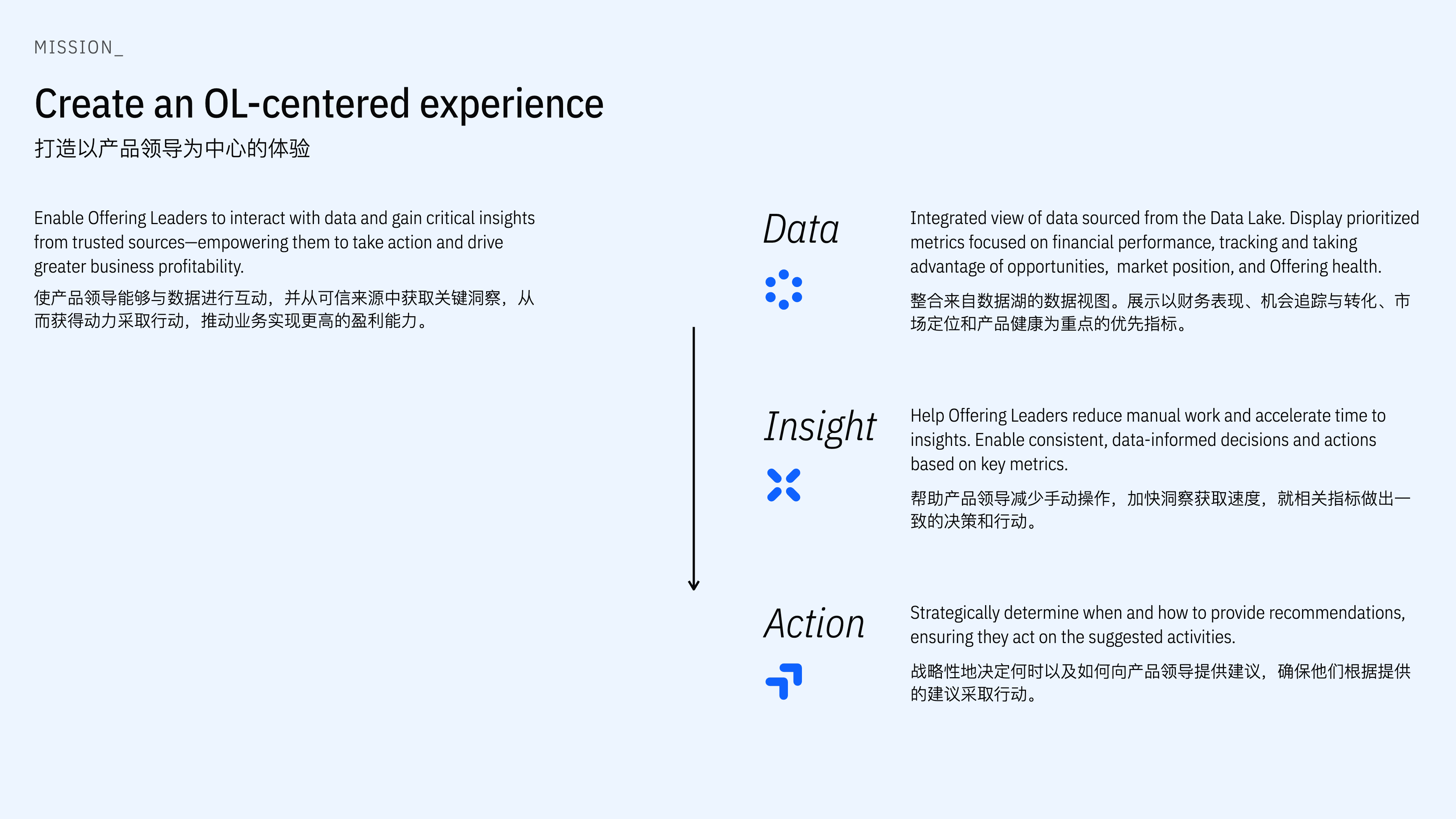 MISSION_

Create an OL-centered experience

打造以产品领导为中心的体验

Enable Offering Leaders to interact with data and gain critical insights from trusted sources—empowering them to take action and drive greater business profitability.

使产品领导能够与数据进行互动，并从可信来源中获取关键洞察，从而获得动力采取行动，推动业务实现更高的盈利能力。

Data

Integrated view of data sourced from the Data Lake. Display prioritized metrics focused on financial performance, tracking and taking advantage of opportunities, market position, and Offering health.

整合来自数据湖的数据视图。展示以财务表现、机会追踪与转化、市场定位和产品健康为重点的优先指标。

Insight

Help Offering Leaders reduce manual work and accelerate time to insights. Enable consistent, data-informed decisions and actions based on key metrics.

帮助产品领导减少手动操作，加快洞察获取速度，就相关指标做出一致的决策和行动。

Action

Strategically determine when and how to provide recommendations, ensuring they act on the suggested activities.

战略性地决定何时以及如何向产品领导提供建议，确保他们根据提供的建议采取行动。